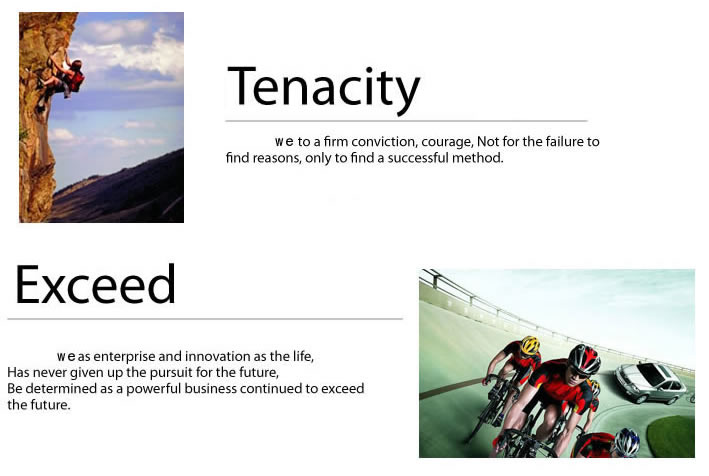 Tenacity

we to a firm conviction, courage, Not for the failure to find reasons, only to find a successful method.

Exceed

we as enterprise and innovation as the life,
Has never given up the pursuit for the future,
Be determined as a powerful business continued to exceed the future.